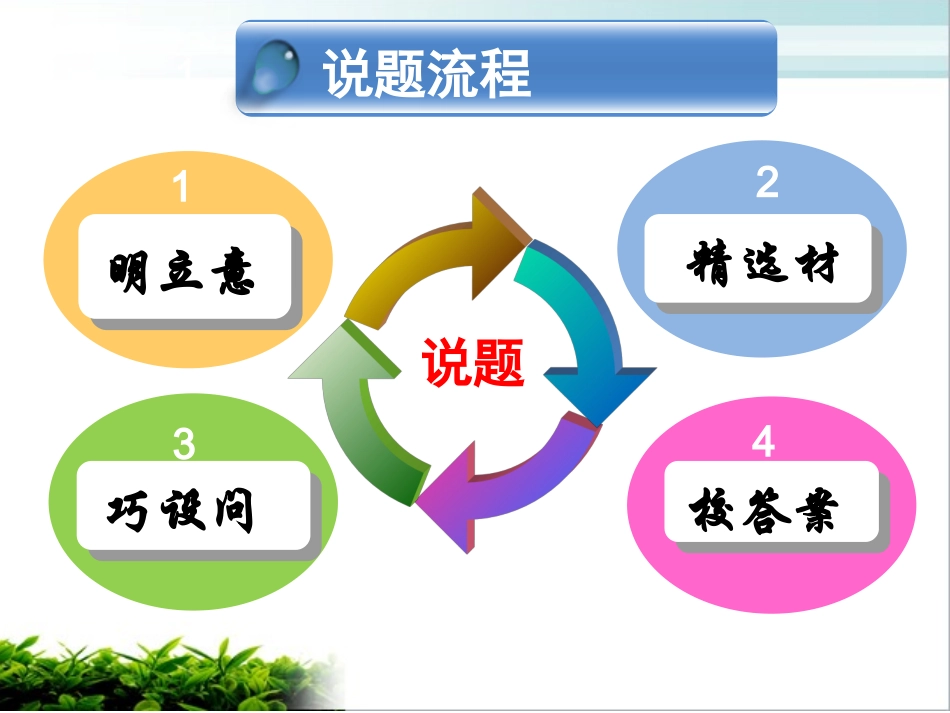 说题流程

1
明立意

2
精选材

说题

3
巧设问

4
校答案